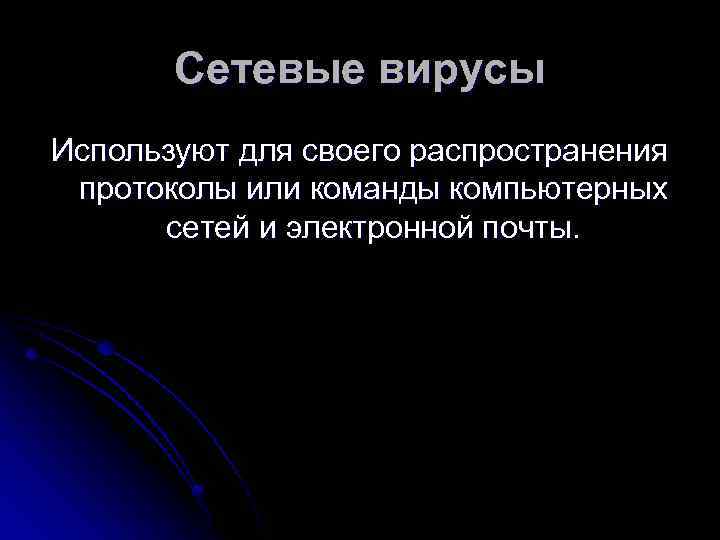 Сетевые вирусы

Используют для своего распространения протоколы или команды компьютерных сетей и электронной почты.